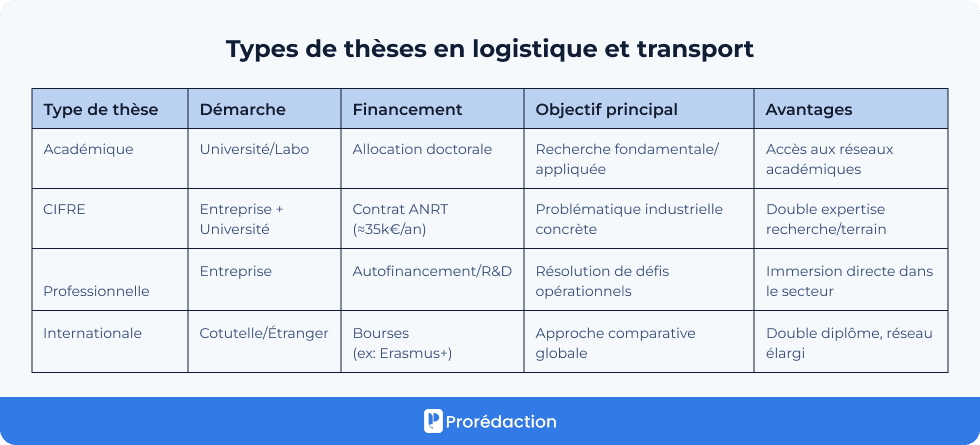 Types de thèses en logistique et transport

| Type de thèse | Démarche | Financement | Objectif principal | Avantages |
|---|---|---|---|---|
| Académique | Université/Labo | Allocation doctorale | Recherche fondamentale/ appliquée | Accès aux réseaux académiques |
| CIFRE | Entreprise + Université | Contrat ANRT (≈35k€/an) | Problématique industrielle concrète | Double expertise recherche/terrain |
| Professionnelle | Entreprise | Autofinancement/R&D | Résolution de défis opérationnels | Immersion directe dans le secteur |
| Internationale | Cotutelle/Étranger | Bourses (ex: Erasmus+) | Approche comparative globale | Double diplôme, réseau élargi |

Prorédaction